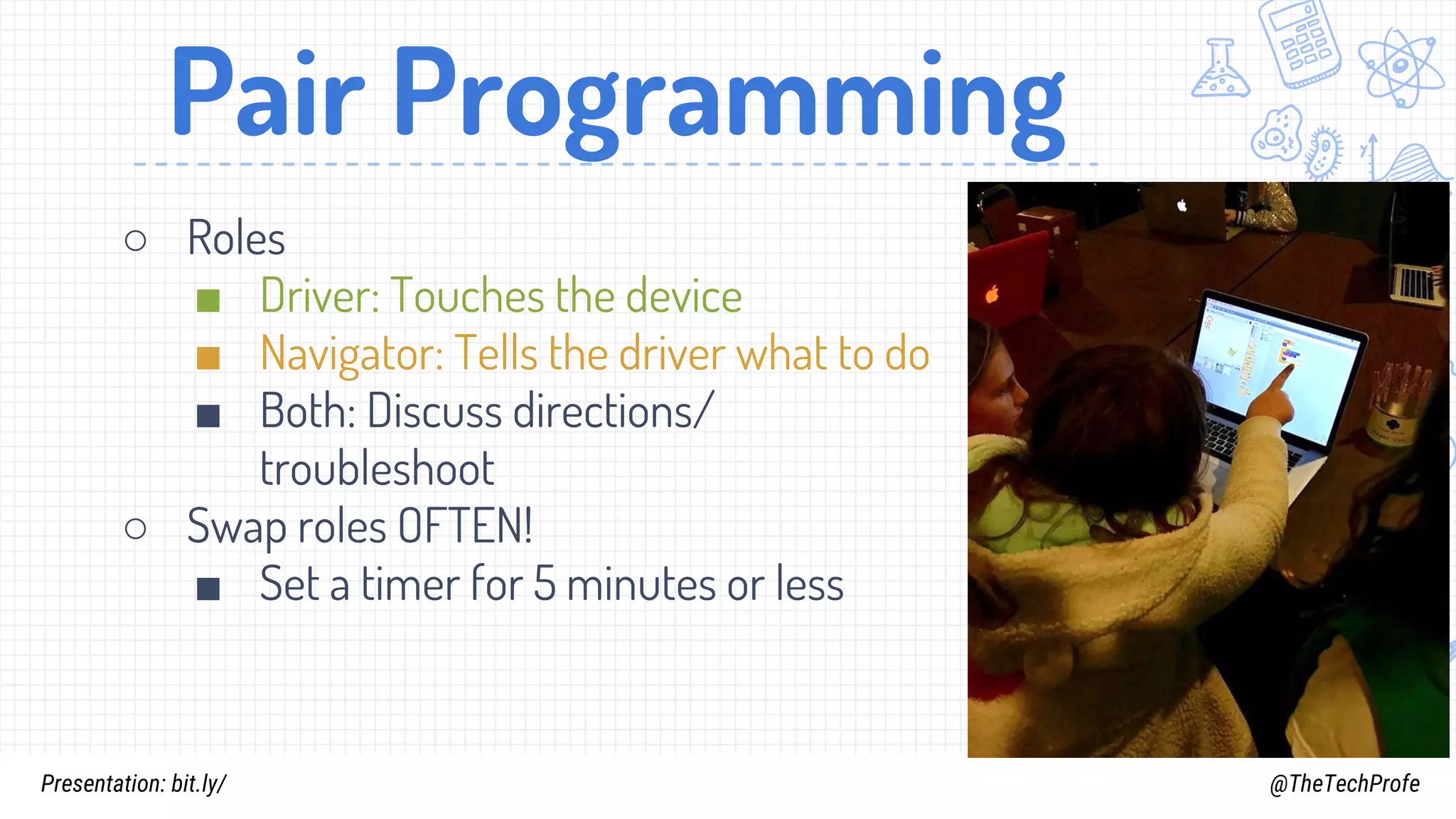 Pair Programming

○ Roles
■ Driver: Touches the device
■ Navigator: Tells the driver what to do
■ Both: Discuss directions/ troubleshoot
○ Swap roles OFTEN!
■ Set a timer for 5 minutes or less

Presentation: bit.ly/

@TheTechProfe